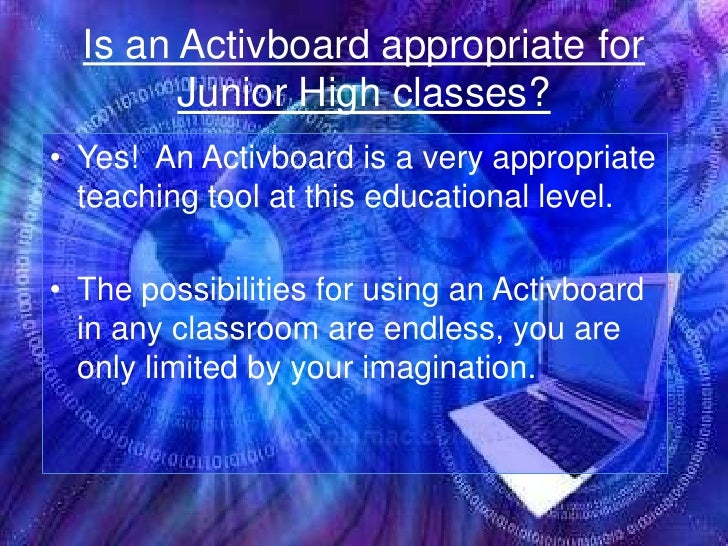 Is an Activboard appropriate for Junior High classes?

• Yes! An Activboard is a very appropriate teaching tool at this educational level.

• The possibilities for using an Activboard in any classroom are endless, you are only limited by your imagination.